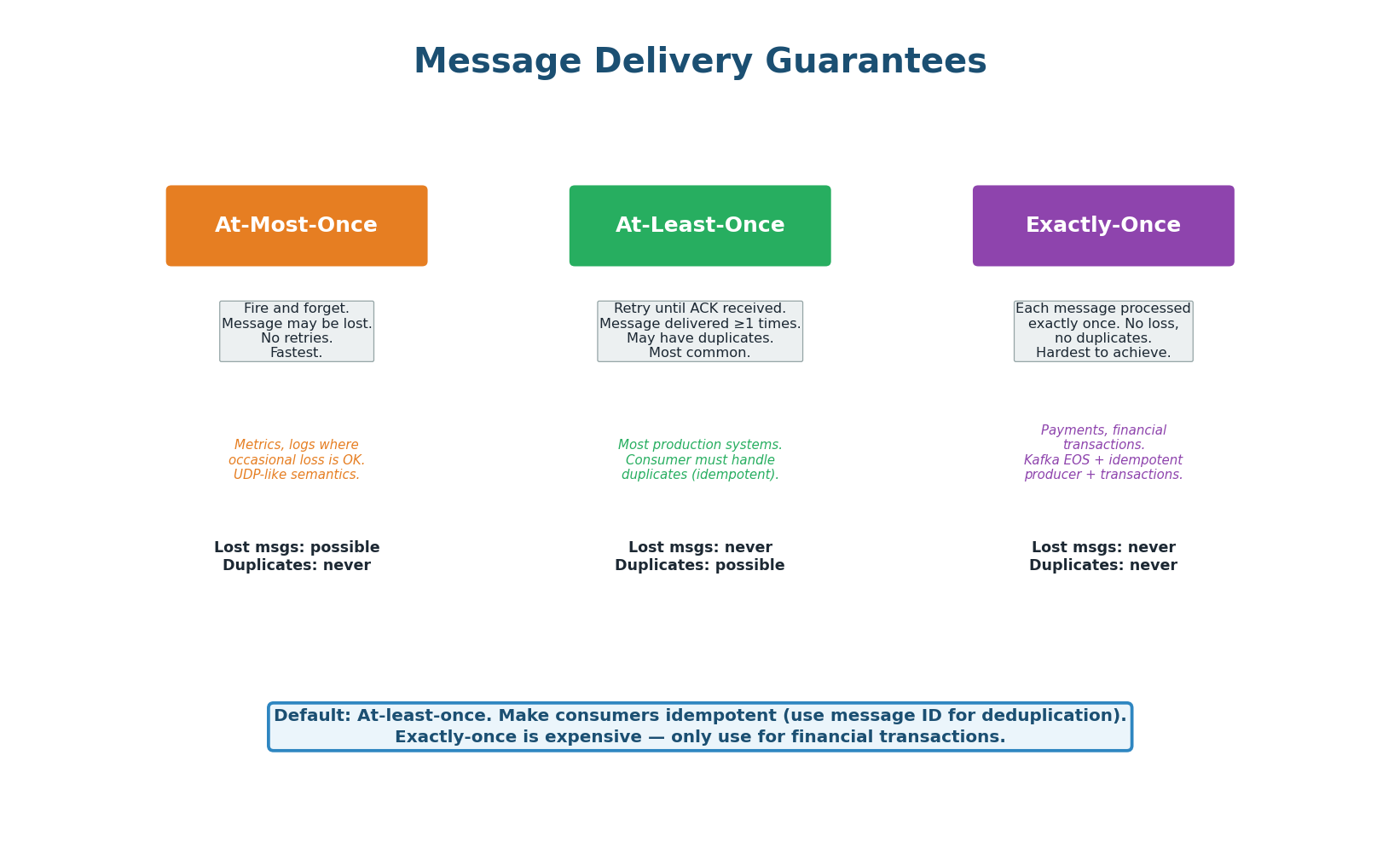 Message Delivery Guarantees

At-Most-Once

Fire and forget.
Message may be lost.
No retries.
Fastest.

Metrics, logs where occasional loss is OK. UDP-like semantics.

Lost msgs: possible
Duplicates: never

At-Least-Once

Retry until ACK received.
Message delivered ≥1 times.
May have duplicates.
Most common.

Most production systems. Consumer must handle duplicates (idempotent).

Lost msgs: never
Duplicates: possible

Exactly-Once

Each message processed exactly once. No loss, no duplicates.
Hardest to achieve.

Payments, financial transactions.
Kafka EOS + idempotent producer + transactions.

Lost msgs: never
Duplicates: never

Default: At-least-once. Make consumers idempotent (use message ID for deduplication).
Exactly-once is expensive — only use for financial transactions.